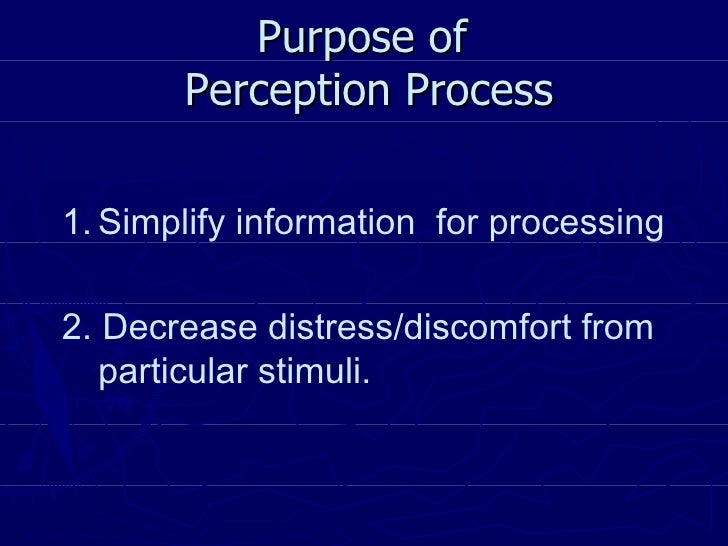 Purpose of
Perception Process

1. Simplify information  for processing

2. Decrease distress/discomfort from particular stimuli.